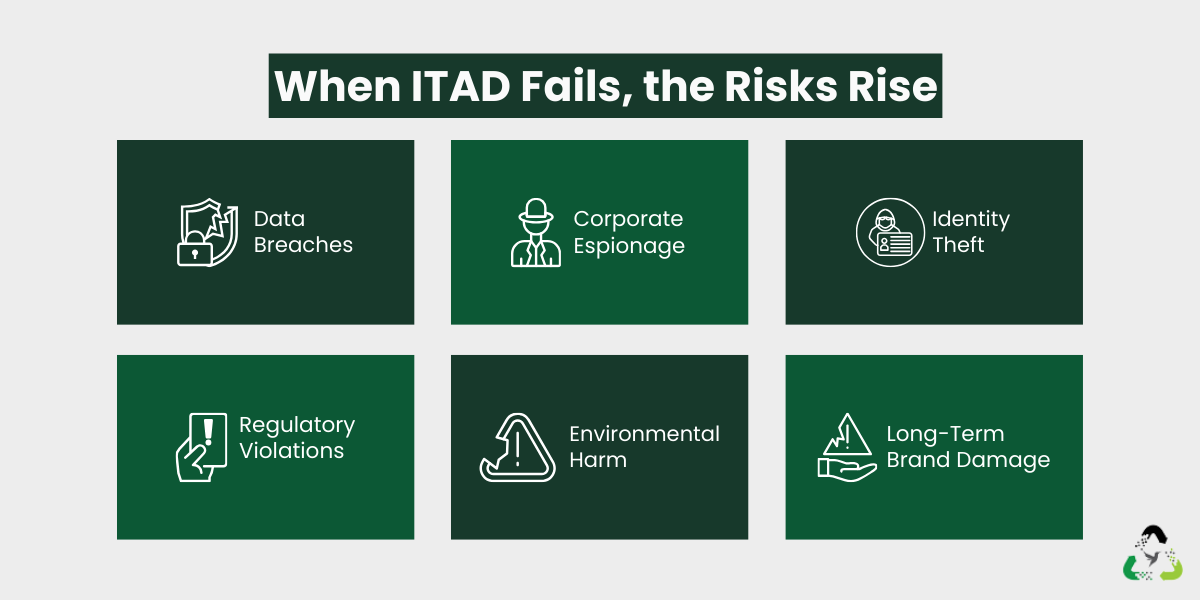 When ITAD Fails, the Risks Rise

Data Breaches

Corporate Espionage

Identity Theft

Regulatory Violations

Environmental Harm

Long-Term Brand Damage